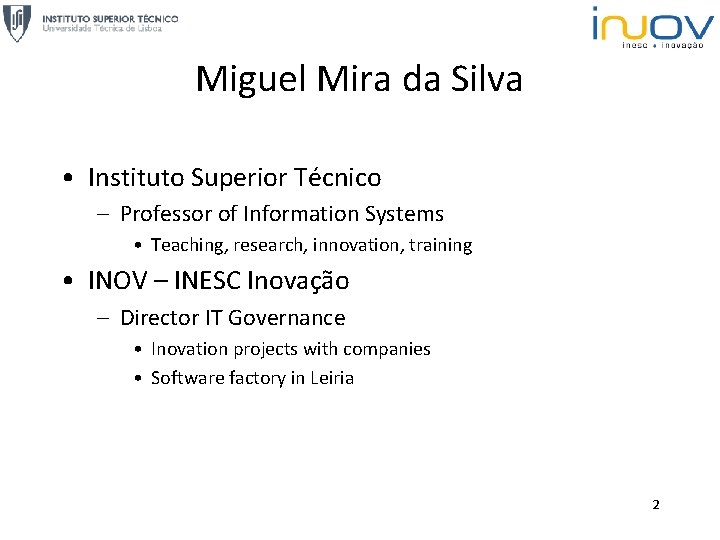 INSTITUTO SUPERIOR TÉCNICO
Universidade Técnica de Lisboa

inov
inesc • inovação

Miguel Mira da Silva

• Instituto Superior Técnico
– Professor of Information Systems
• Teaching, research, innovation, training
• INOV – INESC Inovação
– Director IT Governance
• Inovation projects with companies
• Software factory in Leiria

2